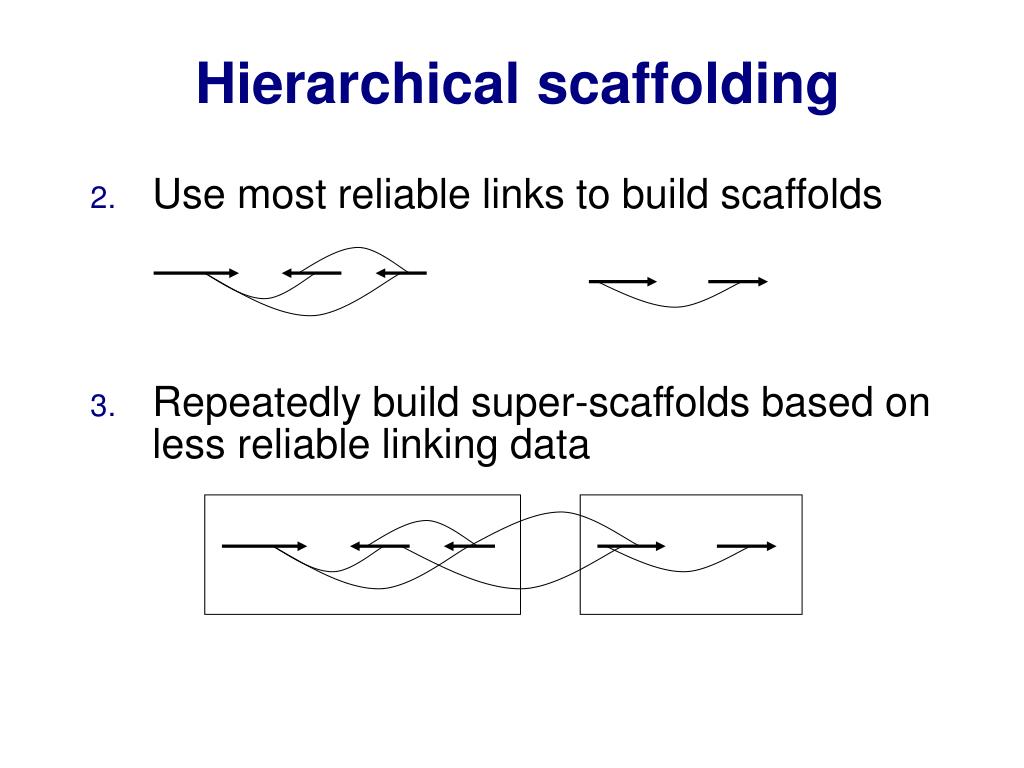 Hierarchical scaffolding

2. Use most reliable links to build scaffolds

3. Repeatedly build super-scaffolds based on less reliable linking data